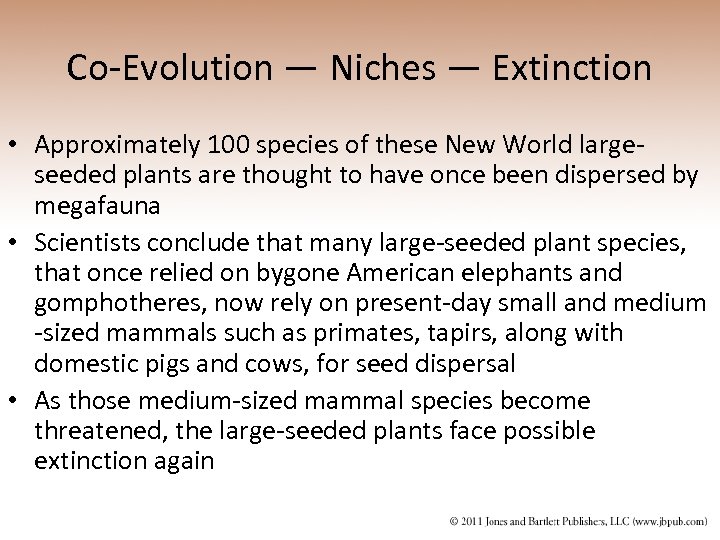 Co-Evolution — Niches — Extinction

• Approximately 100 species of these New World large-seeded plants are thought to have once been dispersed by megafauna

• Scientists conclude that many large-seeded plant species, that once relied on bygone American elephants and gomphotheres, now rely on present-day small and medium -sized mammals such as primates, tapirs, along with domestic pigs and cows, for seed dispersal

• As those medium-sized mammal species become threatened, the large-seeded plants face possible extinction again

© 2011 Jones and Bartlett Publishers, LLC (www.jbpub.com)